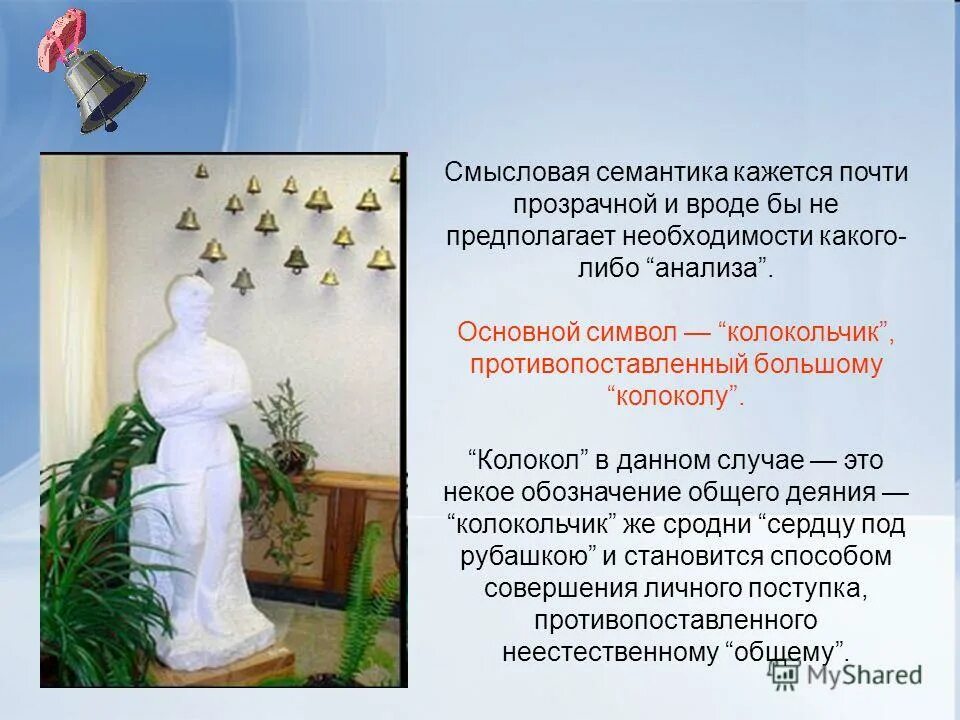 Смысловая семантика кажется почти прозрачной и вроде бы не предполагает необходимости какого-либо “анализа”.

Основной символ — “колокольчик”, противопоставленный большому “колоколу”.

“Колокол” в данном случае — это некое обозначение общего деяния — “колокольчик” же сродни “сердцу под рубашкою” и становится способом совершения личного поступка, противопоставленного неестественному “общему”.

MyShared